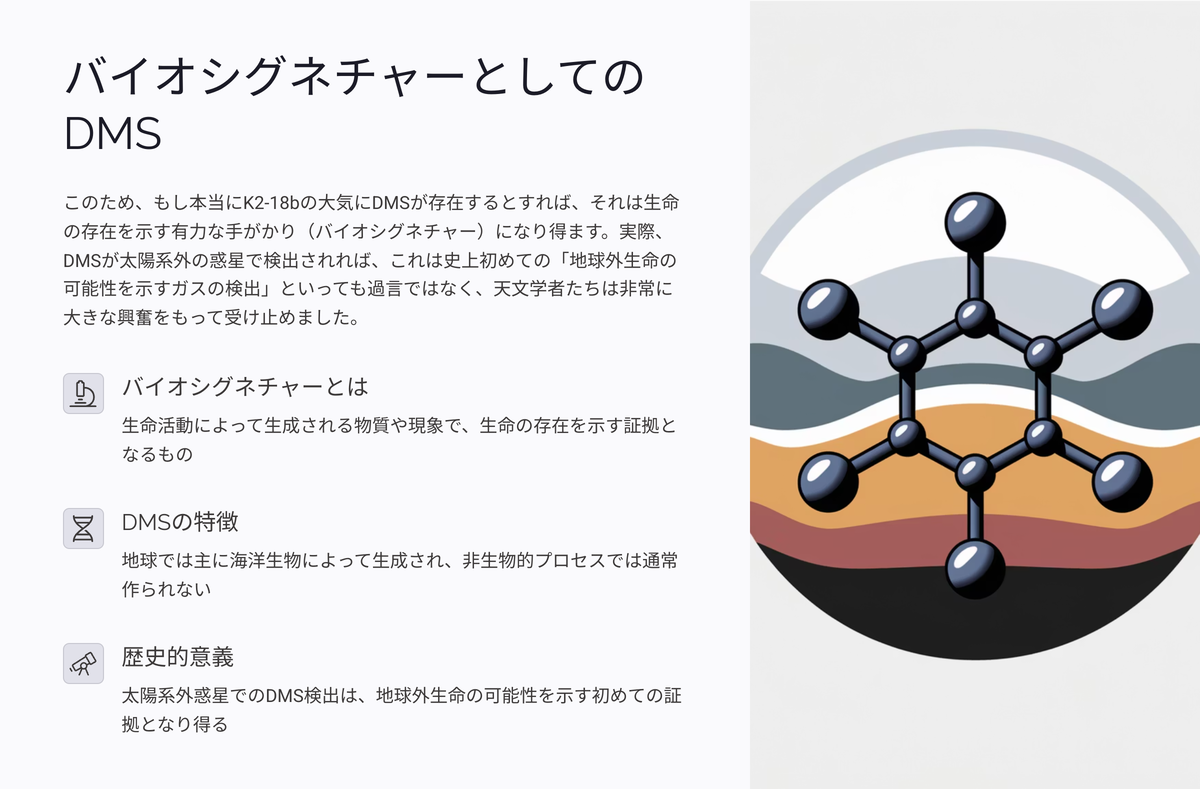 バイオシグネチャーとしてのDMS

このため、もし本当にK2-18bの大気にDMSが存在するとすれば、それは生命の存在を示す有力な手がかり（バイオシグネチャー）になり得ます。実際、DMSが太陽系外の惑星で検出されれば、これは史上初めての「地球外生命の可能性を示すガスの検出」といっても過言ではなく、天文学者たちは非常に大きな興奮をもって受け止めました。

バイオシグネチャーとは

生命活動によって生成される物質や現象で、生命の存在を示す証拠となるもの

DMSの特徴

地球では主に海洋生物によって生成され、非生物的プロセスでは通常作られない

歴史的意義

太陽系外惑星でのDMS検出は、地球外生命の可能性を示す初めての証拠となり得る